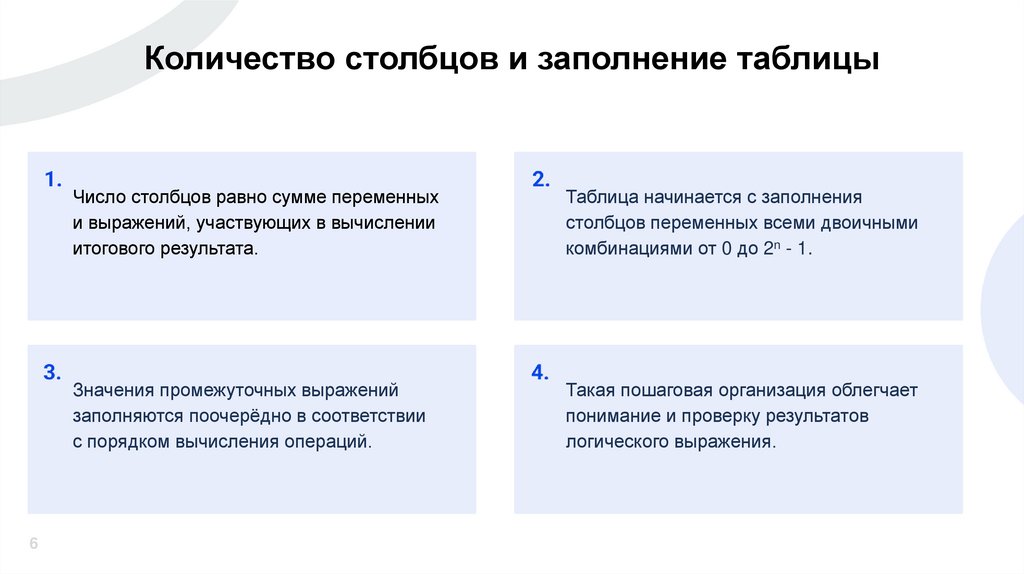 Количество столбцов и заполнение таблицы

1.

Число столбцов равно сумме переменных и выражений, участвующих в вычислении итогового результата.

2.

Таблица начинается с заполнения столбцов переменных всеми двоичными комбинациями от 0 до $2^n$ - 1.

3.

Значения промежуточных выражений заполняются поочерёдно в соответствии с порядком вычисления операций.

4.

Такая пошаговая организация облегчает понимание и проверку результатов логического выражения.

6